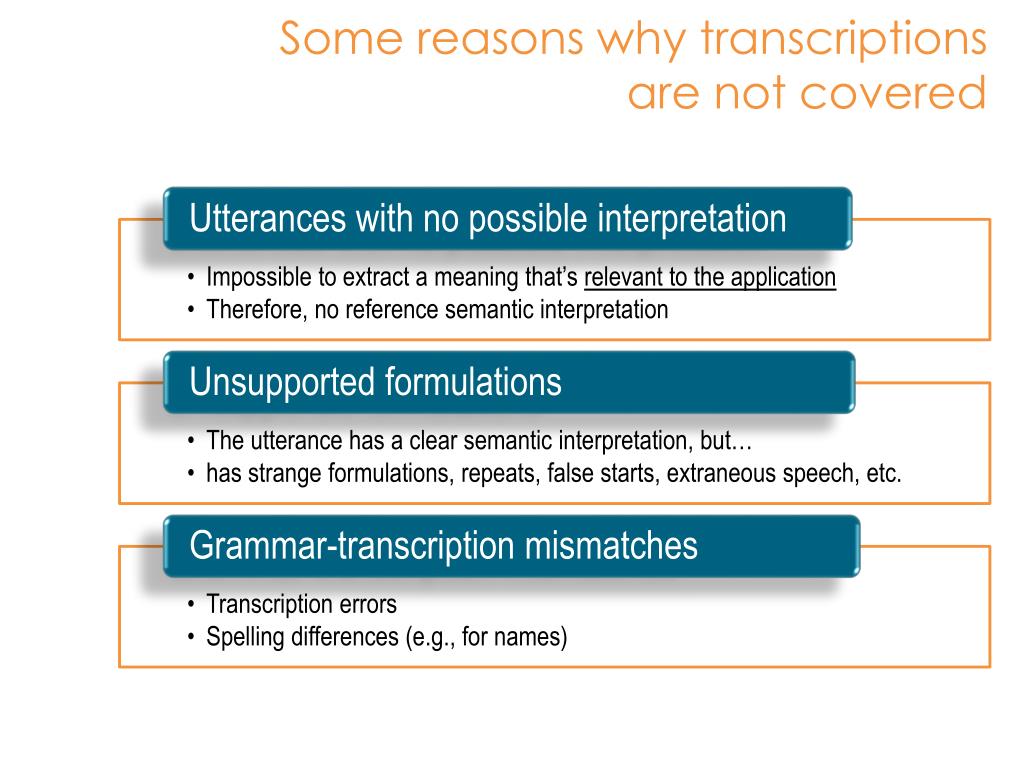 Some reasons why transcriptions are not covered

Utterances with no possible interpretation

• Impossible to extract a meaning that's relevant to the application
• Therefore, no reference semantic interpretation

Unsupported formulations

• The utterance has a clear semantic interpretation, but…
• has strange formulations, repeats, false starts, extraneous speech, etc.

Grammar-transcription mismatches

• Transcription errors
• Spelling differences (e.g., for names)